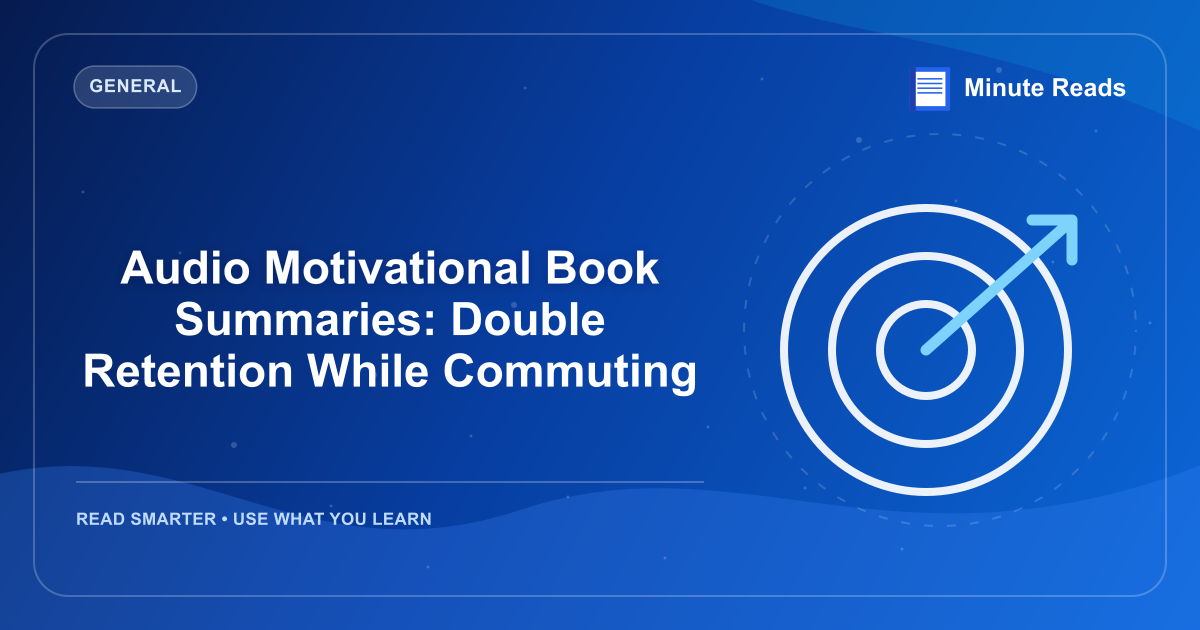 GENERAL

Minute Reads

Audio Motivational Book Summaries: Double Retention While Commuting

READ SMARTER • USE WHAT YOU LEARN